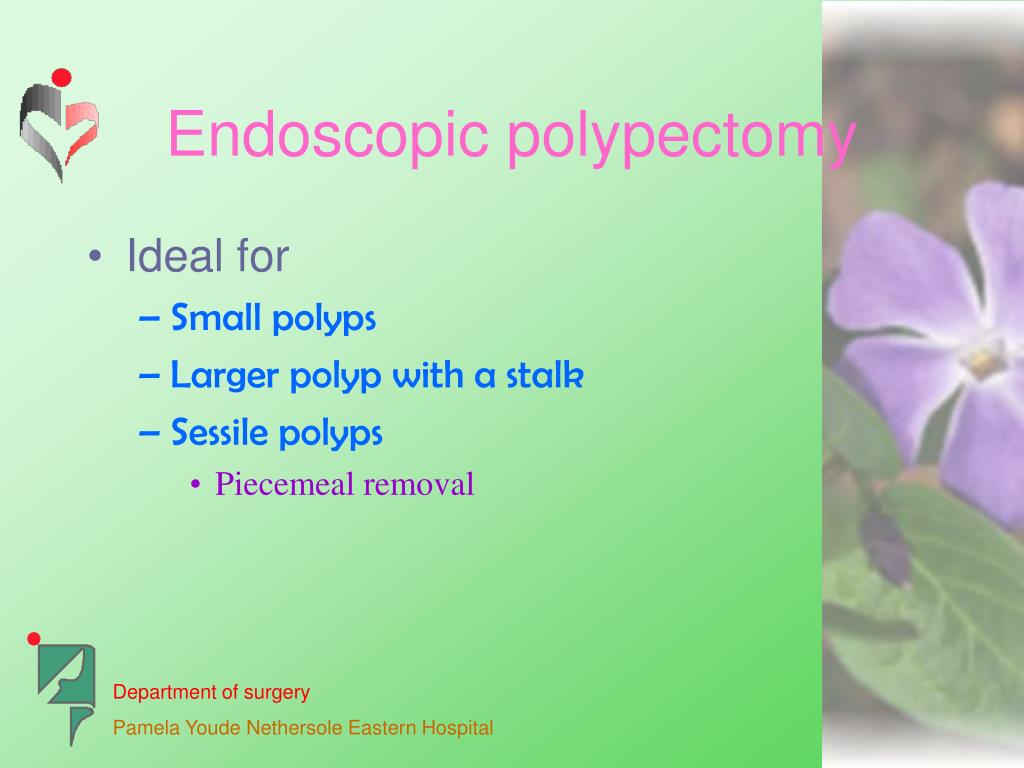 Endoscopic polypectomy

• Ideal for
– Small polyps
– Larger polyp with a stalk
– Sessile polyps
• Piecemeal removal

Department of surgery
Pamela Youde Nethersole Eastern Hospital